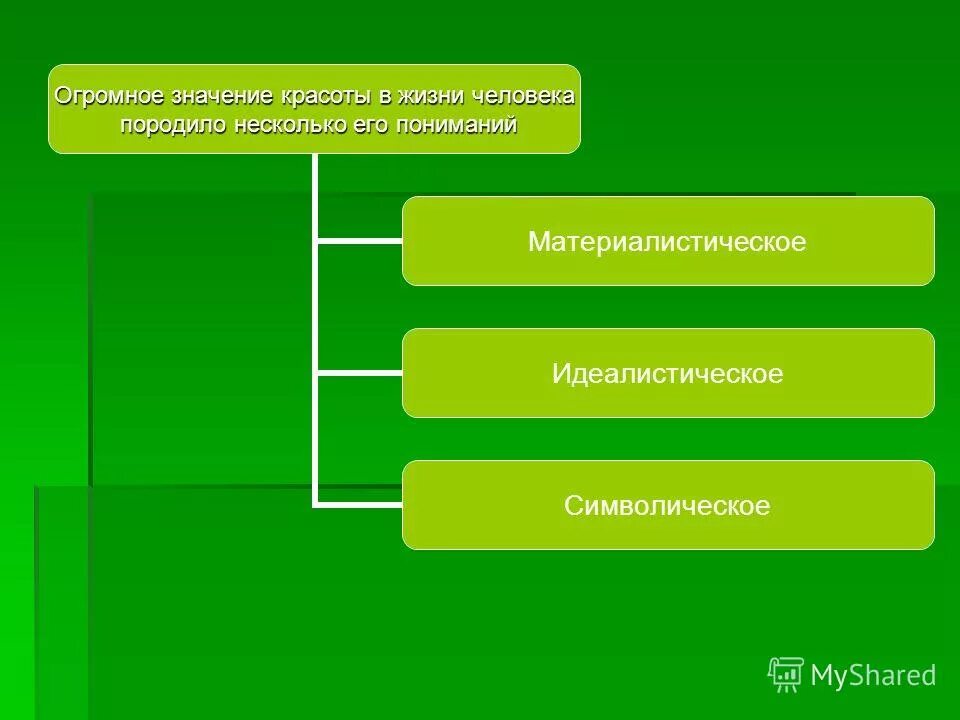 Огромное значение красоты в жизни человека породило несколько его пониманий

Материалистическое

Идеалистическое

Символическое

MyShared